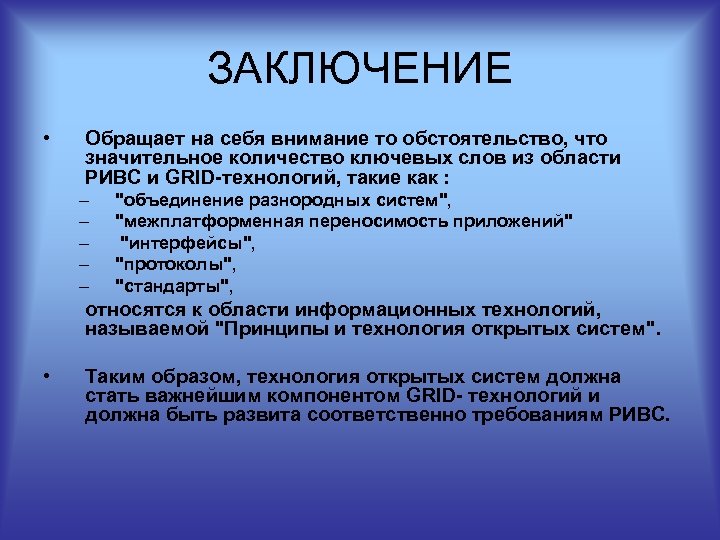 ЗАКЛЮЧЕНИЕ

• Обращает на себя внимание то обстоятельство, что значительное количество ключевых слов из области РИВС и GRID-технологий, такие как :
– "объединение разнородных систем",
– "межплатформенная переносимость приложений"
– "интерфейсы",
– "протоколы",
– "стандарты",
относятся к области информационных технологий, называемой "Принципы и технология открытых систем".

• Таким образом, технология открытых систем должна стать важнейшим компонентом GRID- технологий и должна быть развита соответственно требованиям РИВС.